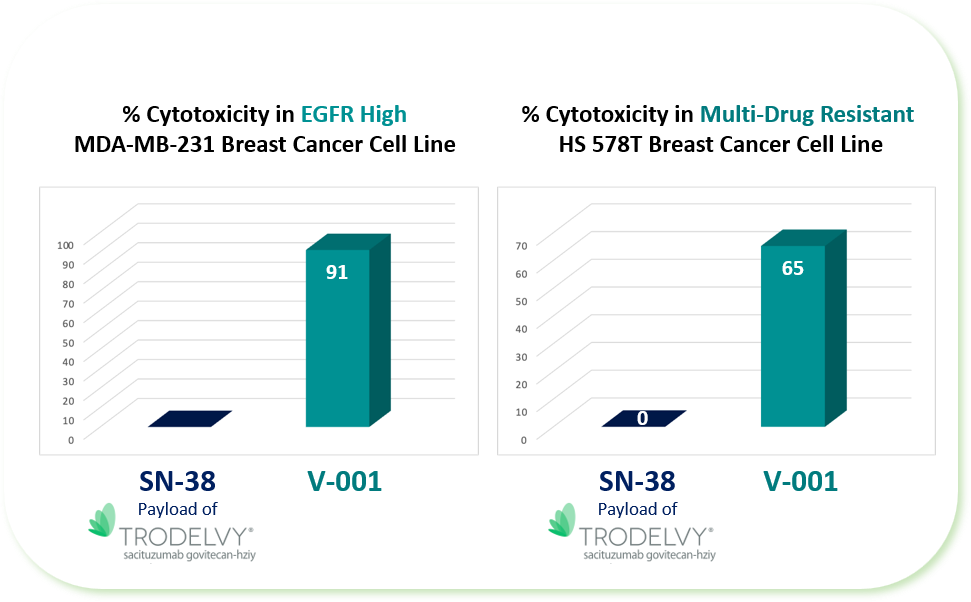 % Cytotoxicity in EGFR High
MDA-MB-231 Breast Cancer Cell Line

100
90
80
70
60
50
40
30
20
10
0

91

SN-38
Payload of
TRODELVY®
sacituzumab govitecan-hziy

V-001

% Cytotoxicity in Multi-Drug Resistant
HS 578T Breast Cancer Cell Line

70
60
50
40
30
20
10
0

0

65

SN-38
Payload of
TRODELVY®
sacituzumab govitecan-hziy

V-001